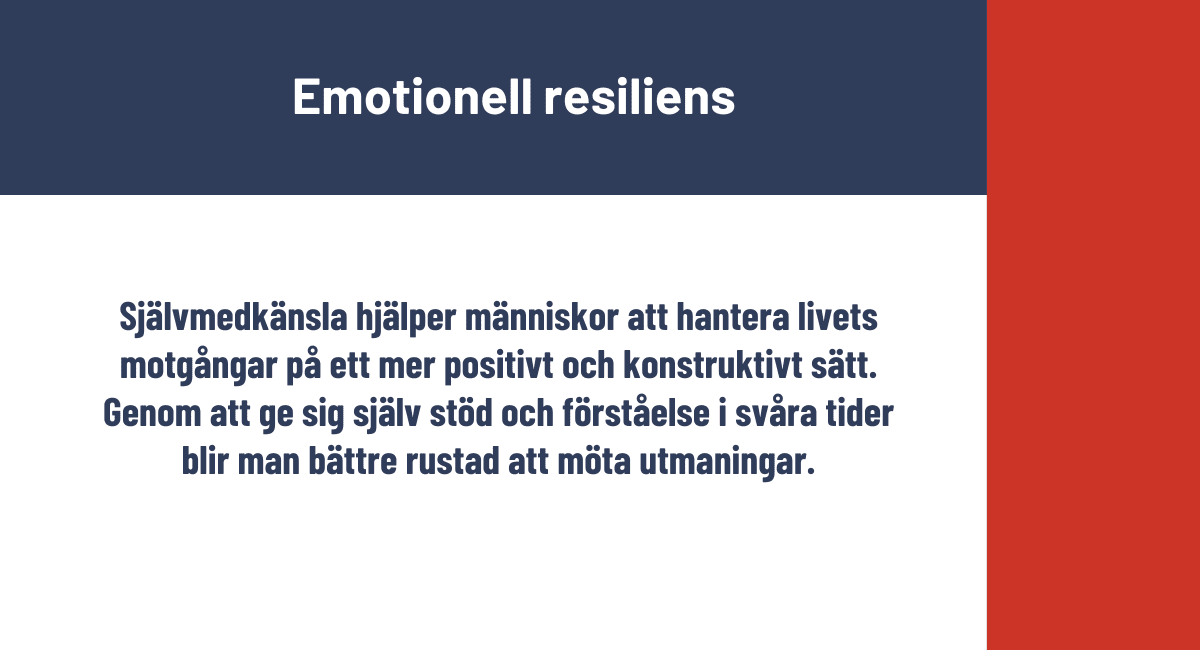 Emotionell resiliens

Självmedkänsla hjälper människor att hantera livets motgångar på ett mer positivt och konstruktivt sätt. Genom att ge sig själv stöd och förståelse i svåra tider blir man bättre rustad att möta utmaningar.